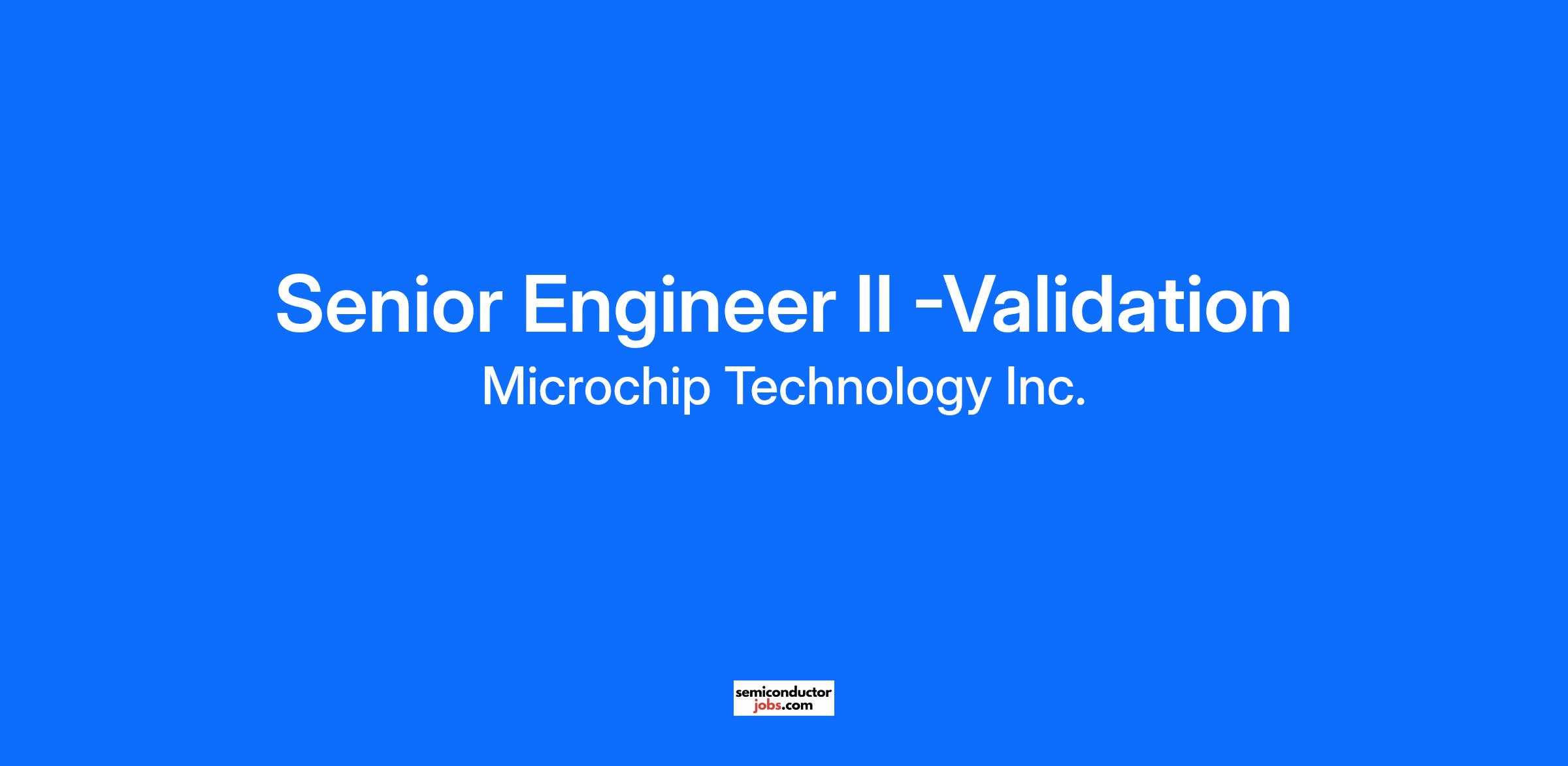 Senior Engineer II -Validation
Microchip Technology Inc.

semiconductor
jobs.com